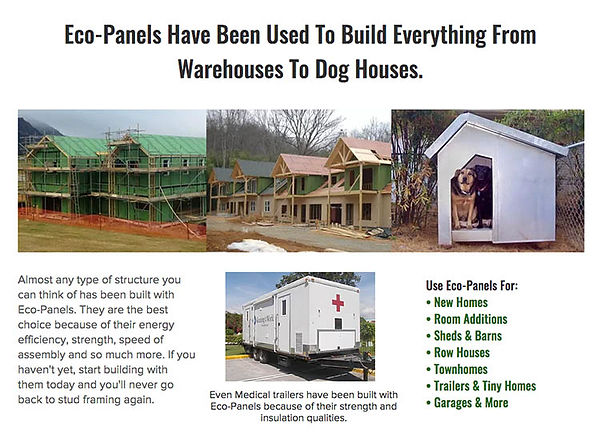 Eco-Panels Have Been Used To Build Everything From Warehouses To Dog Houses.

Almost any type of structure you can think of has been built with Eco-Panels. They are the best choice because of their energy efficiency, strength, speed of assembly and so much more. If you haven't yet, start building with them today and you'll never go back to stud framing again.

Even Medical trailers have been built with Eco-Panels because of their strength and insulation qualities.

Use Eco-Panels For:
• New Homes
• Room Additions
• Sheds & Barns
• Row Houses
• Townhomes
• Trailers & Tiny Homes
• Garages & More